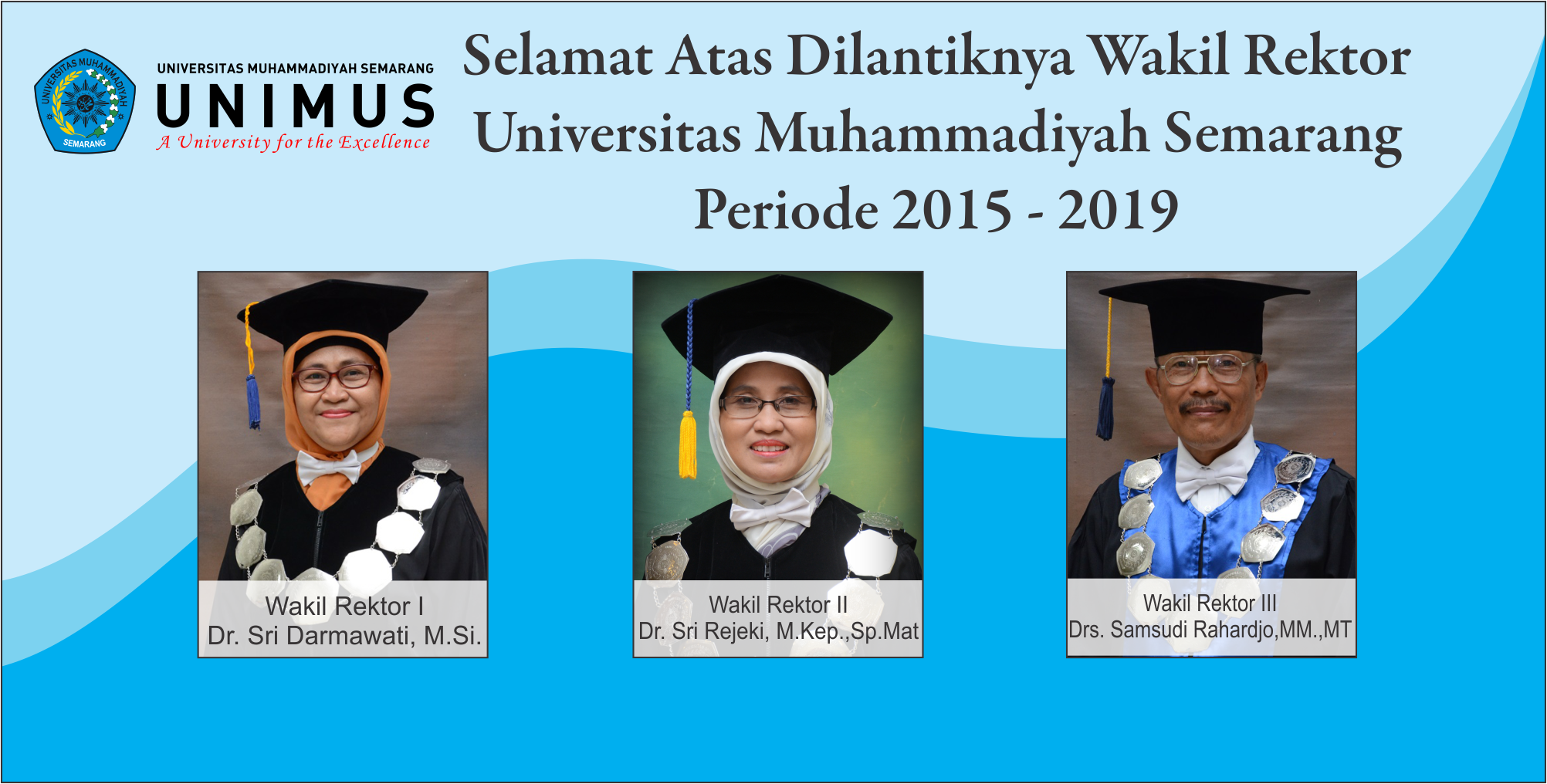 UNIVERSITAS MUHAMMADIYAH SEMARANG

UNIVERSITAS MUHAMMADIYAH SEMARANG
UNIMUS
A University for the Excellence

Selamat Atas Dilantiknya Wakil Rektor Universitas Muhammadiyah Semarang Periode 2015 - 2019

Wakil Rektor I
Dr. Sri Darmawati, M.Si.

Wakil Rektor II
Dr. Sri Rejeki, M.Kep.,Sp.Mat

Wakil Rektor III
Drs. Samsudi Rahardjo,MM.,MT